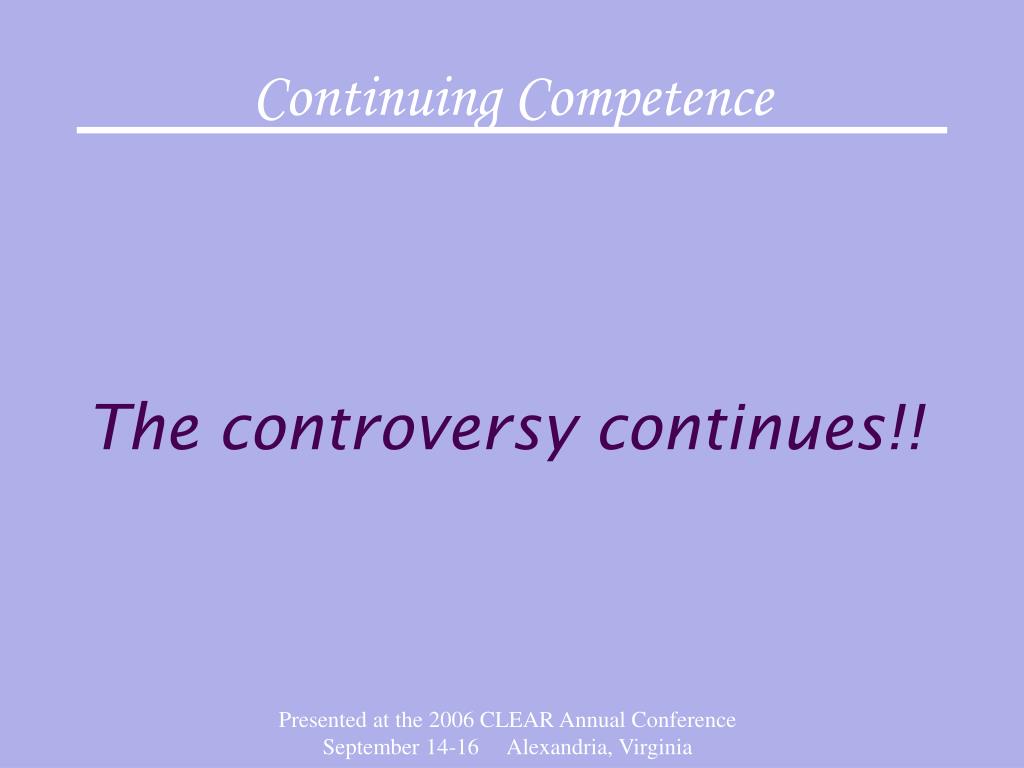 Continuing Competence

The controversy continues!!

Presented at the 2006 CLEAR Annual Conference
September 14-16 Alexandria, Virginia